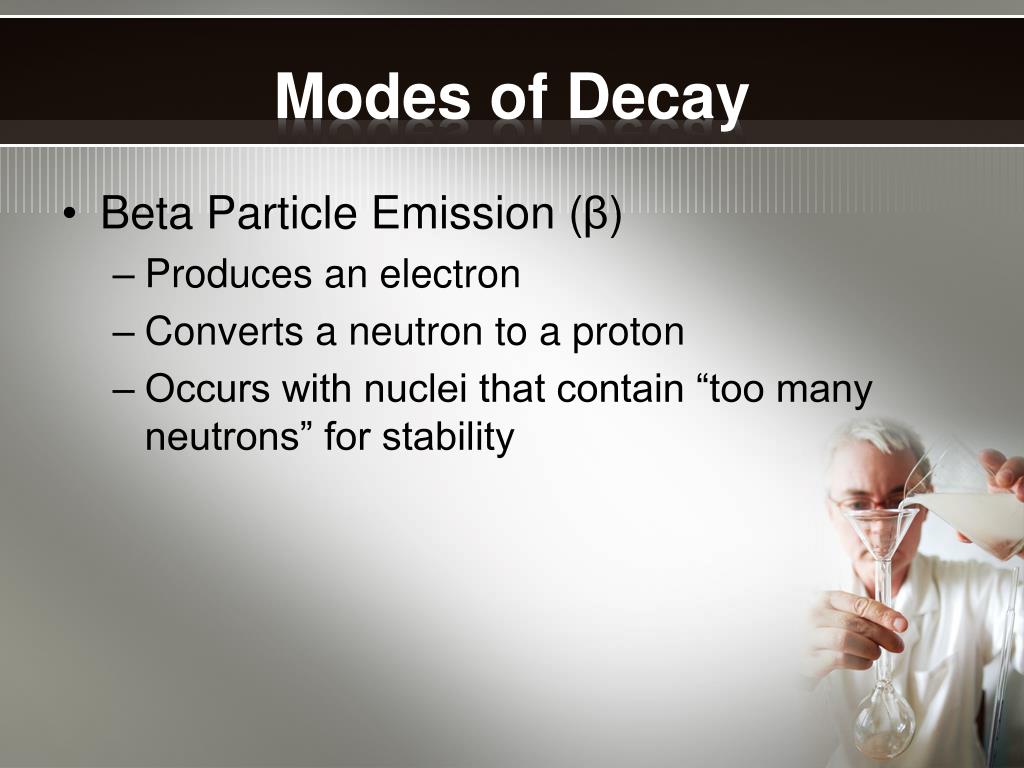 Modes of Decay

• Beta Particle Emission (β)
– Produces an electron
– Converts a neutron to a proton
– Occurs with nuclei that contain “too many neutrons” for stability